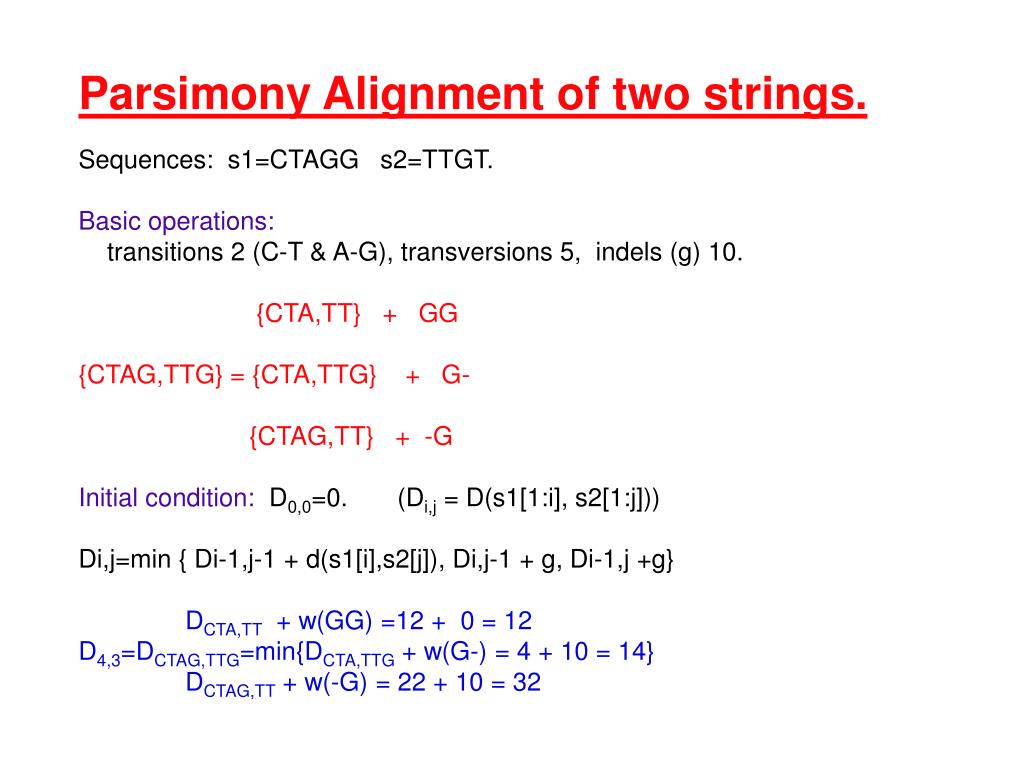 Parsimony Alignment of two strings.

Sequences: s1=CTAGG s2=TTGT.

Basic operations:
transitions 2 (C-T & A-G), transversions 5, indels (g) 10.

{CTA,TT} + GG

{CTAG,TTG} = {CTA,TTG} + G-

{CTAG,TT} + -G

Initial condition: $D_{0,0}$=0. ($D_{i,j}$ = D(s1[1:i], s2[1:j]))

Di,j=min { Di-1,j-1 + d(s1[i],s2[j]), Di,j-1 + g, Di-1,j +g}

$D_{CTA,TT}$ + w(GG) =12 + 0 = 12
$D_{4,3}$=$D_{CTAG,TTG}$=min{$D_{CTA,TTG}$ + w(G-) = 4 + 10 = 14}
$D_{CTAG,TT}$ + w(-G) = 22 + 10 = 32